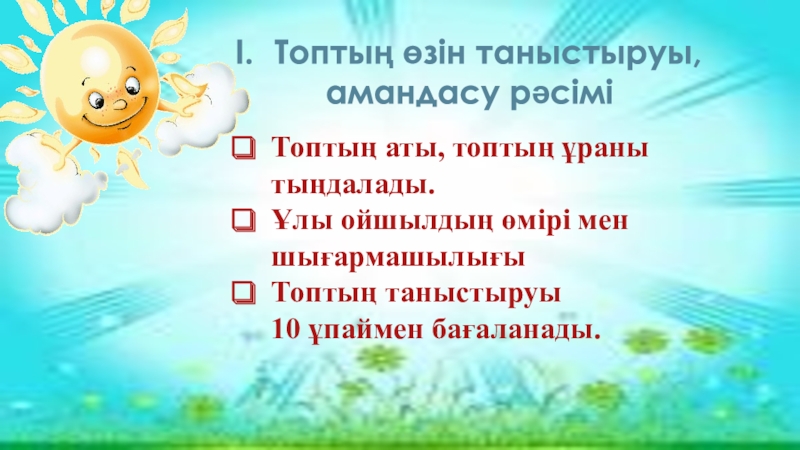 I. Топтың өзін таныстыруы, амандасу рәсімі

❑ Топтың аты, топтың ұраны тыңдалады.
❑ Ұлы ойшылдың өмірі мен шығармашылығы
❑ Топтың таныстыруы 10 ұпаймен бағаланады.